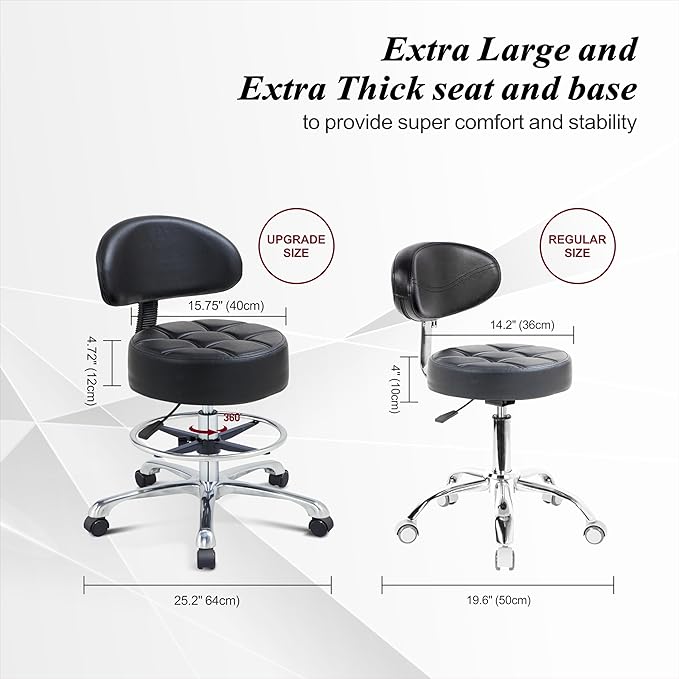 Extra Large and
Extra Thick seat and base
to provide super comfort and stability

UPGRADE SIZE

15.75" (40cm)

4.72" (12cm)

360

25.2" 64cm)

REGULAR SIZE

14.2" (36cm)

4" (10cm)

19.6" (50cm)